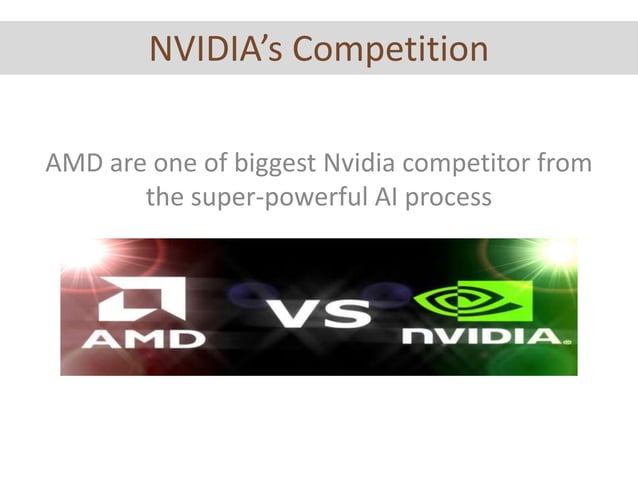 NVIDIA's Competition

AMD are one of biggest Nvidia competitor from the super-powerful AI process

AMD VS NVIDIA.